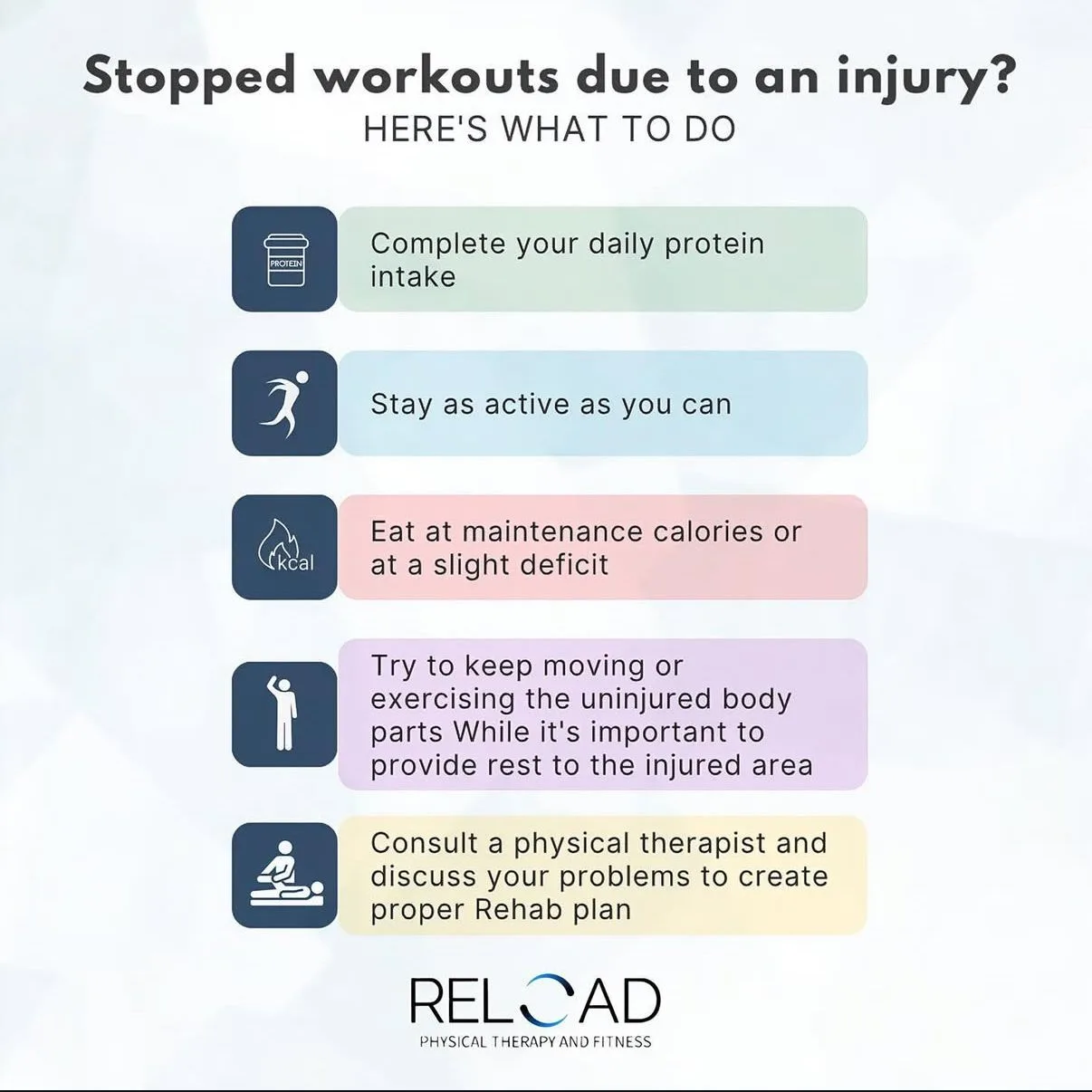 Stopped workouts due to an injury?
HERE'S WHAT TO DO

PROTEIN

Complete your daily protein intake

Stay as active as you can

kcal

Eat at maintenance calories or at a slight deficit

Try to keep moving or exercising the uninjured body parts While it's important to provide rest to the injured area

Consult a physical therapist and discuss your problems to create proper Rehab plan

RELOAD
PHYSICAL THERAPY AND FITNESS